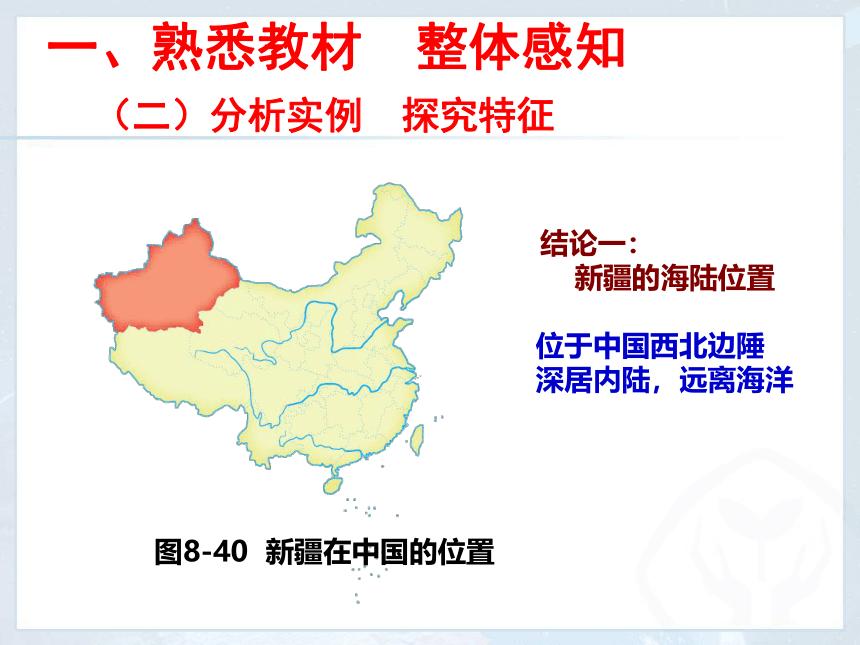 一、熟悉教材　整体感知

（二）分析实例　探究特征

结论一：
新疆的海陆位置

位于中国西北边陲
深居内陆，远离海洋

图8-40　新疆在中国的位置